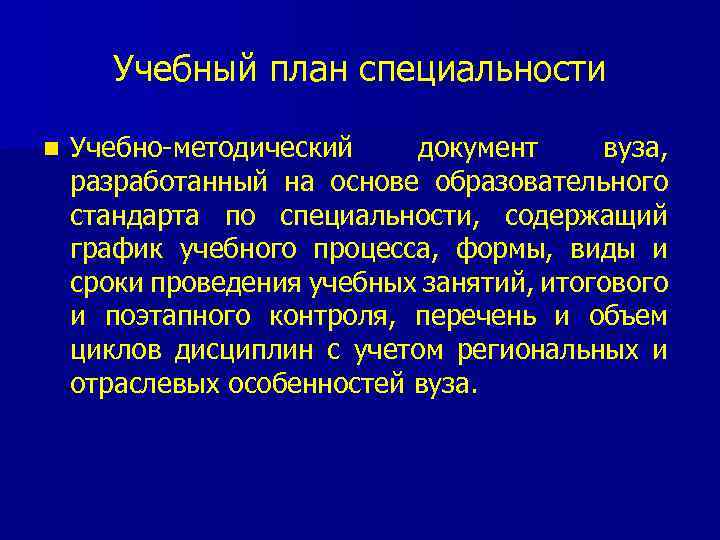 Учебный план специальности

Учебно-методический документ вуза, разработанный на основе образовательного стандарта по специальности, содержащий график учебного процесса, формы, виды и сроки проведения учебных занятий, итогового и поэтапного контроля, перечень и объем циклов дисциплин с учетом региональных и отраслевых особенностей вуза.